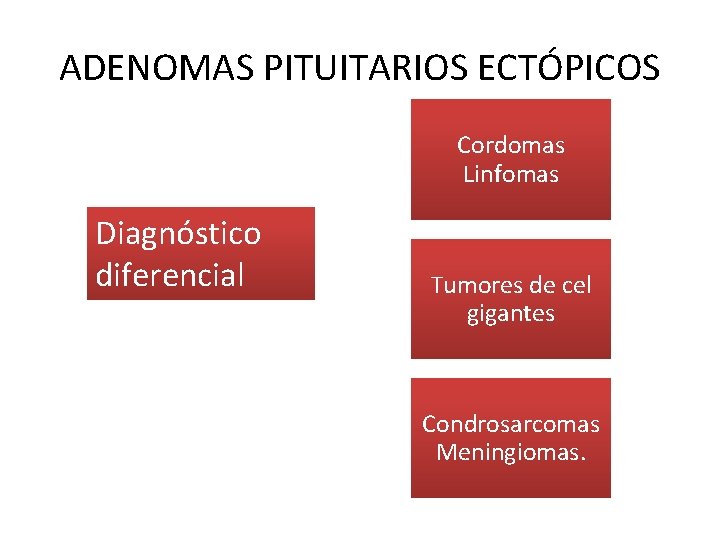 ADENOMAS PITUITARIOS ECTÓPICOS

Diagnóstico diferencial

Cordomas
Linfomas

Tumores de cel gigantes

Condrosarcomas
Meningiomas.